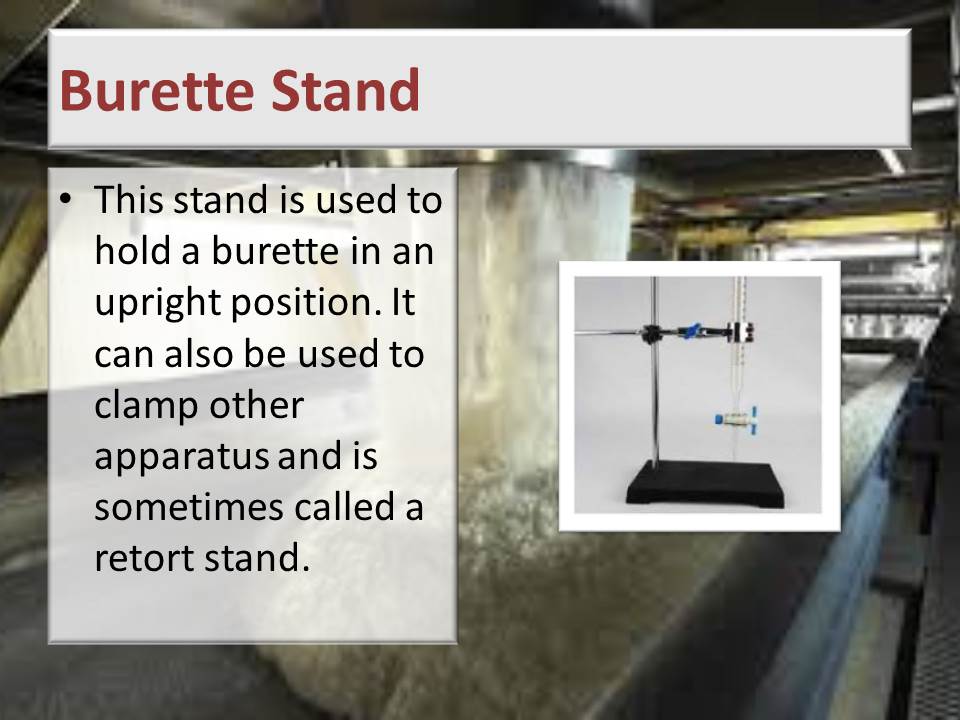 Burette Stand

• This stand is used to hold a burette in an upright position. It can also be used to clamp other apparatus and is sometimes called a retort stand.